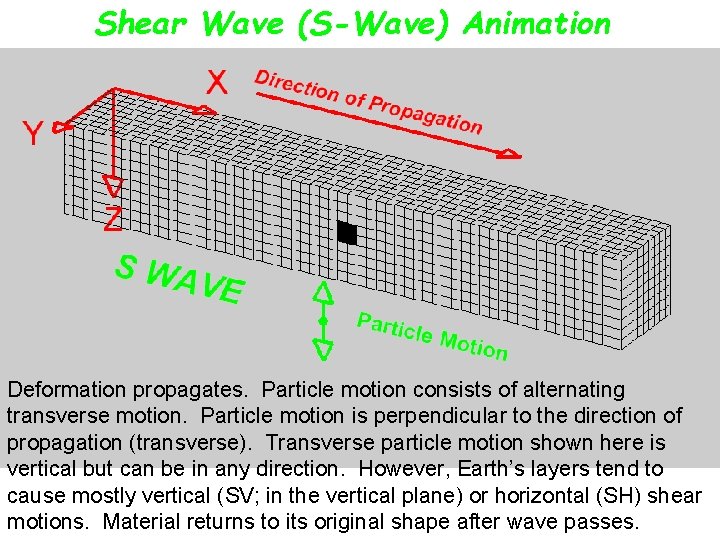 Shear Wave (S-Wave) Animation

X

Direction of Propagation

Y

Z

S WAVE

Particle Motion

Deformation propagates. Particle motion consists of alternating transverse motion. Particle motion is perpendicular to the direction of propagation (transverse). Transverse particle motion shown here is vertical but can be in any direction. However, Earth's layers tend to cause mostly vertical (SV; in the vertical plane) or horizontal (SH) shear motions. Material returns to its original shape after wave passes.